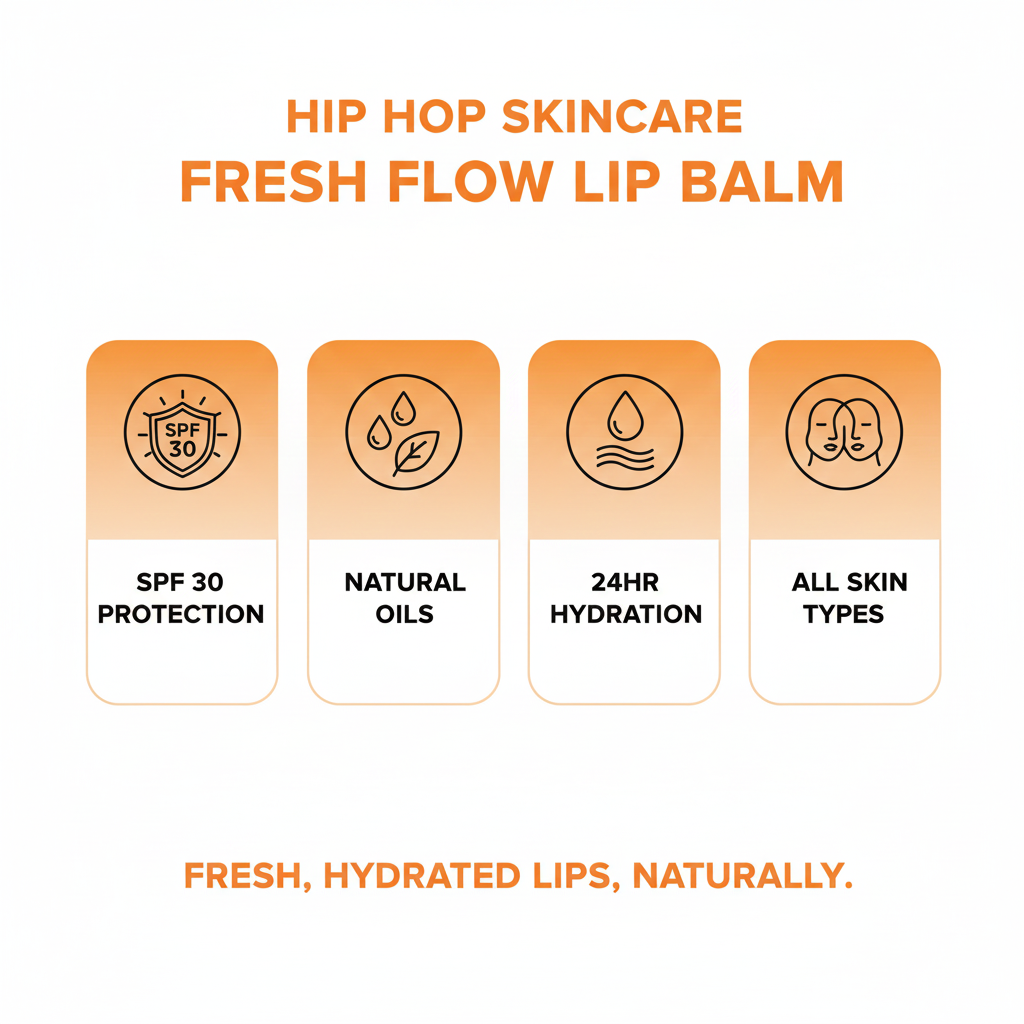 HIP HOP SKINCARE
FRESH FLOW LIP BALM

SPF 30

SPF 30 PROTECTION

NATURAL OILS

24HR HYDRATION

ALL SKIN TYPES

FRESH, HYDRATED LIPS, NATURALLY.